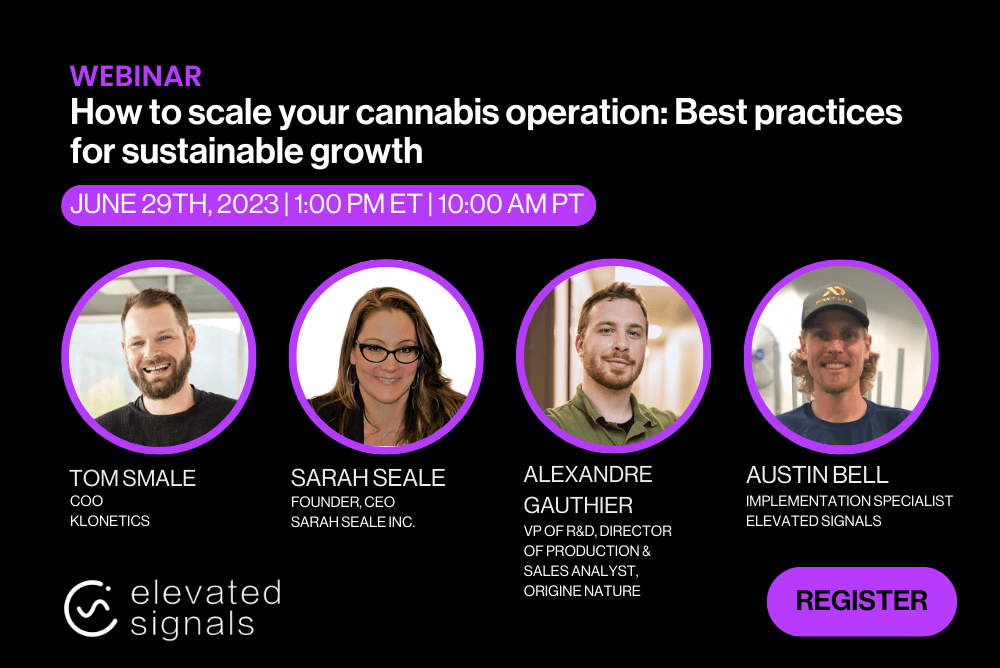 WEBINAR
How to scale your cannabis operation: Best practices for sustainable growth

JUNE 29TH, 2023 | 1:00 PM ET | 10:00 AM PT

TOM SMALE
COO
KLONETICS

SARAH SEALE
FOUNDER, CEO
SARAH SEALE INC.

ALEXANDRE GAUTHIER
VP OF R&D, DIRECTOR OF PRODUCTION & SALES ANALYST, ORIGINE NATURE

AUSTIN BELL
IMPLEMENTATION SPECIALIST
ELEVATED SIGNALS

elevated signals

REGISTER